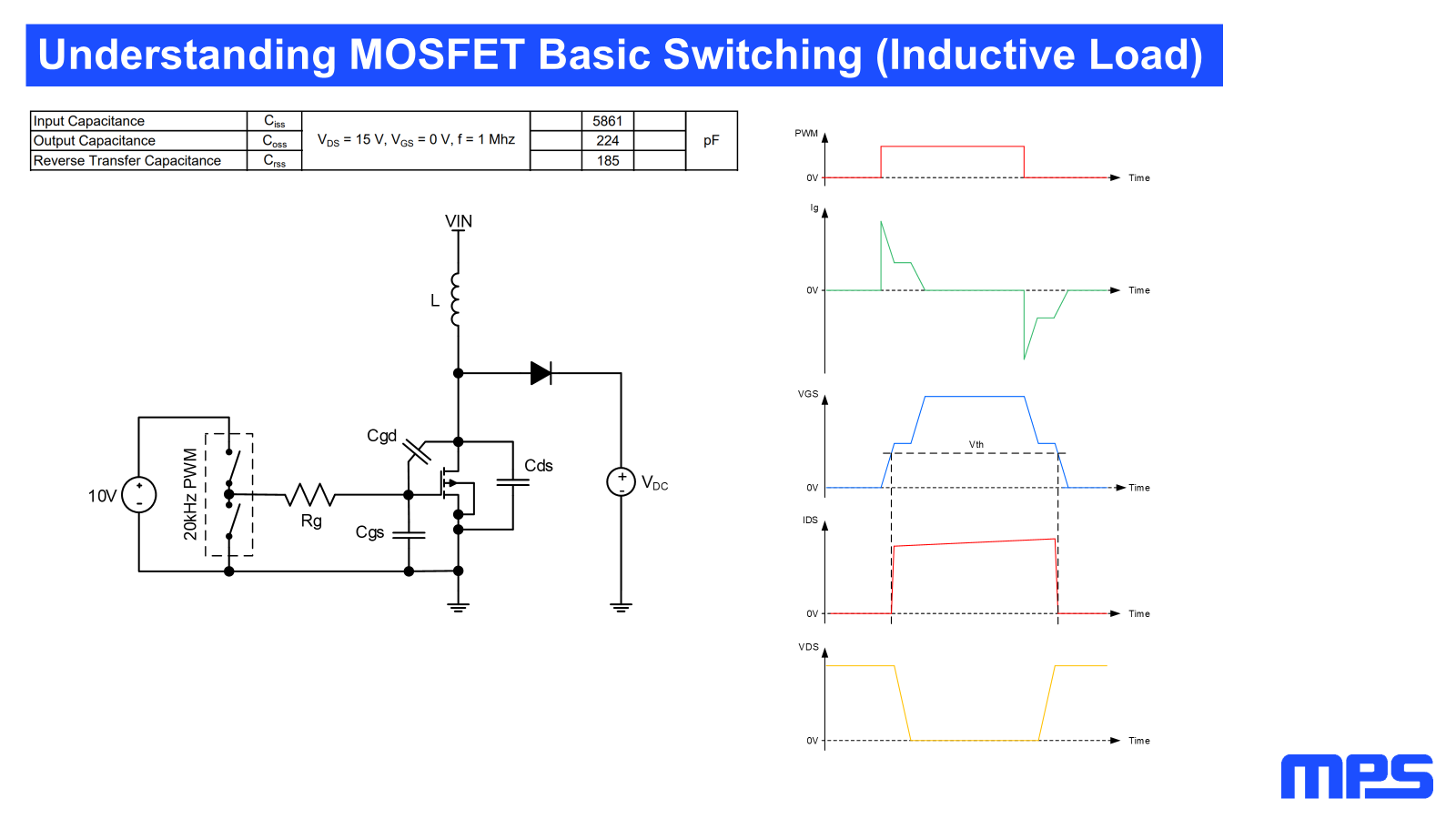 Understanding MOSFET Basic Switching (Inductive Load)

| Input Capacitance | $C_{iss}$ | $V_{DS}$ = 15 V, $V_{GS}$ = 0 V, f = 1 Mhz | | 5861 | | pF |
|---|---|---|---|---|---|---|
| Output Capacitance | $C_{oss}$ | | | 224 | | |
| Reverse Transfer Capacitance | $C_{rss}$ | | | 185 | | |

VIN
L
Cgd
Cds
$V_{DC}$
10V
20kHz PWM
Rg
Cgs

PWM
0V
Time
Ig
0V
Time
VGS
Vth
0V
Time
IDS
0V
Time
VDS
0V
Time

MPS